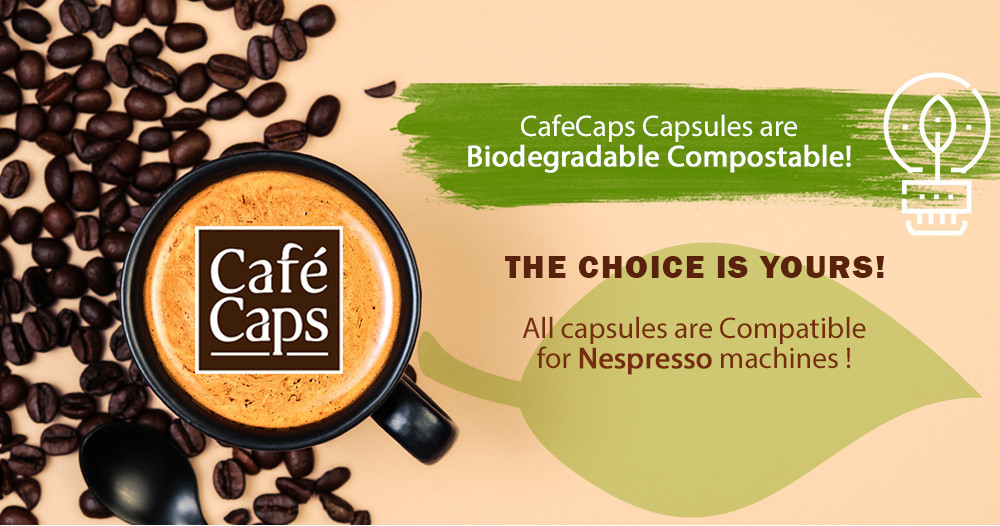 Café Caps

CafeCaps Capsules are
Biodegradable Compostable!

THE CHOICE IS YOURS!

All capsules are Compatible for Nespresso machines !